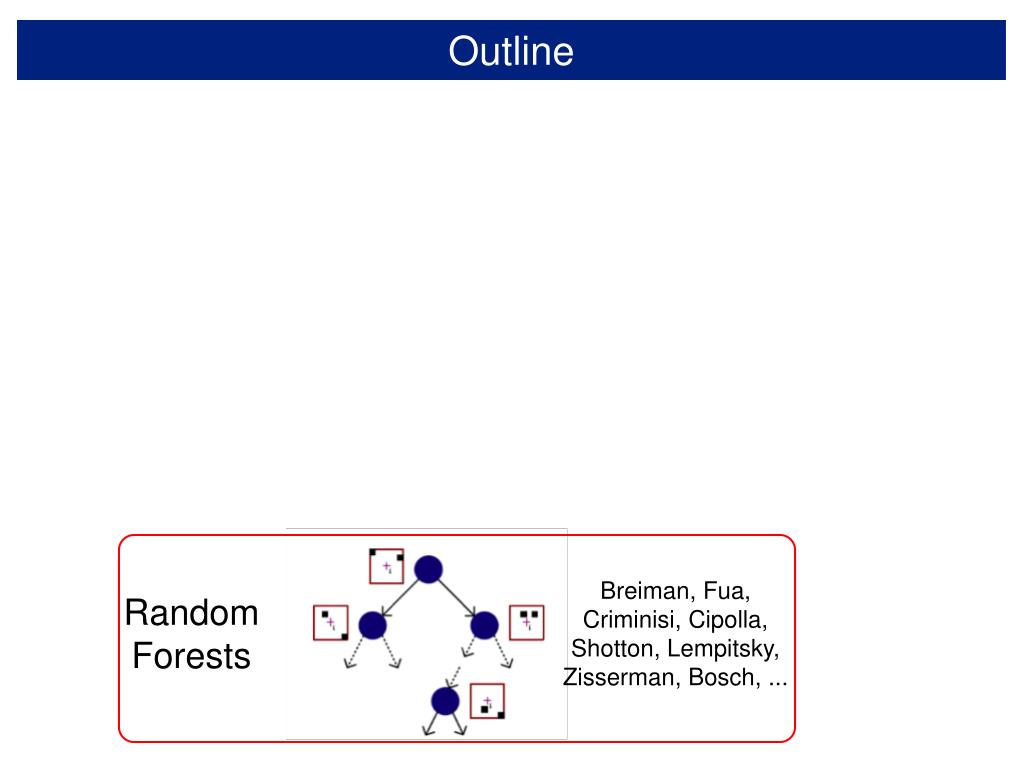 Outline

Random Forests

Breiman, Fua, Criminisi, Cipolla, Shotton, Lempitsky, Zisserman, Bosch, ...